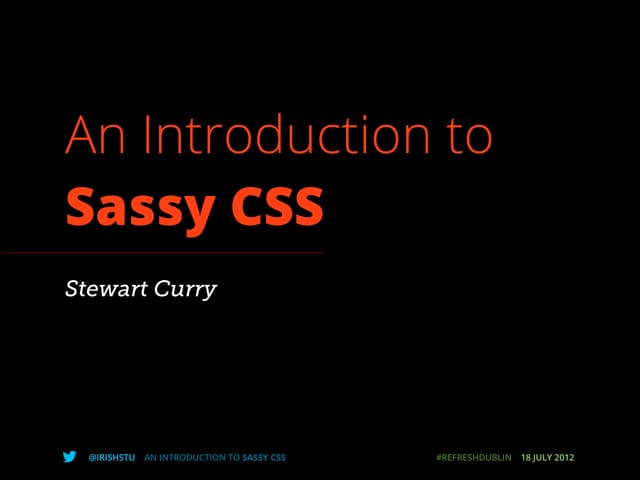 An Introduction to
Sassy CSS

Stewart Curry

@IRISHSTU AN INTRODUCTION TO SASSY CSS #REFRESHDUBLIN 18 JULY 2012